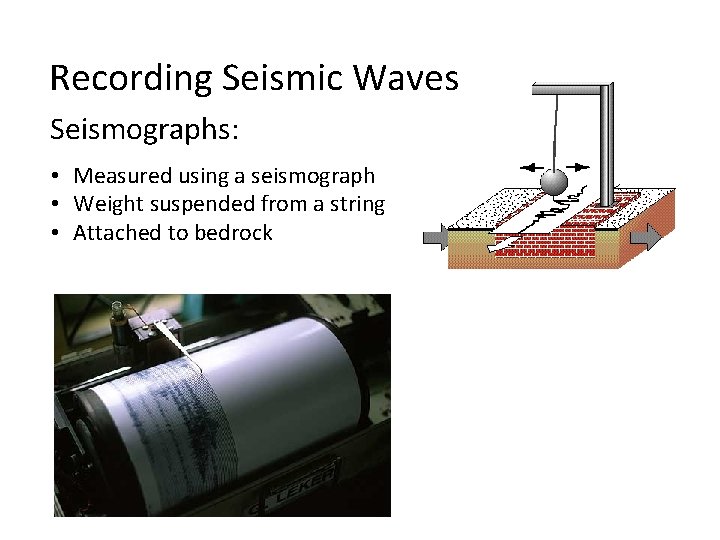 Recording Seismic Waves

Seismographs:

• Measured using a seismograph
• Weight suspended from a string
• Attached to bedrock

LEKER